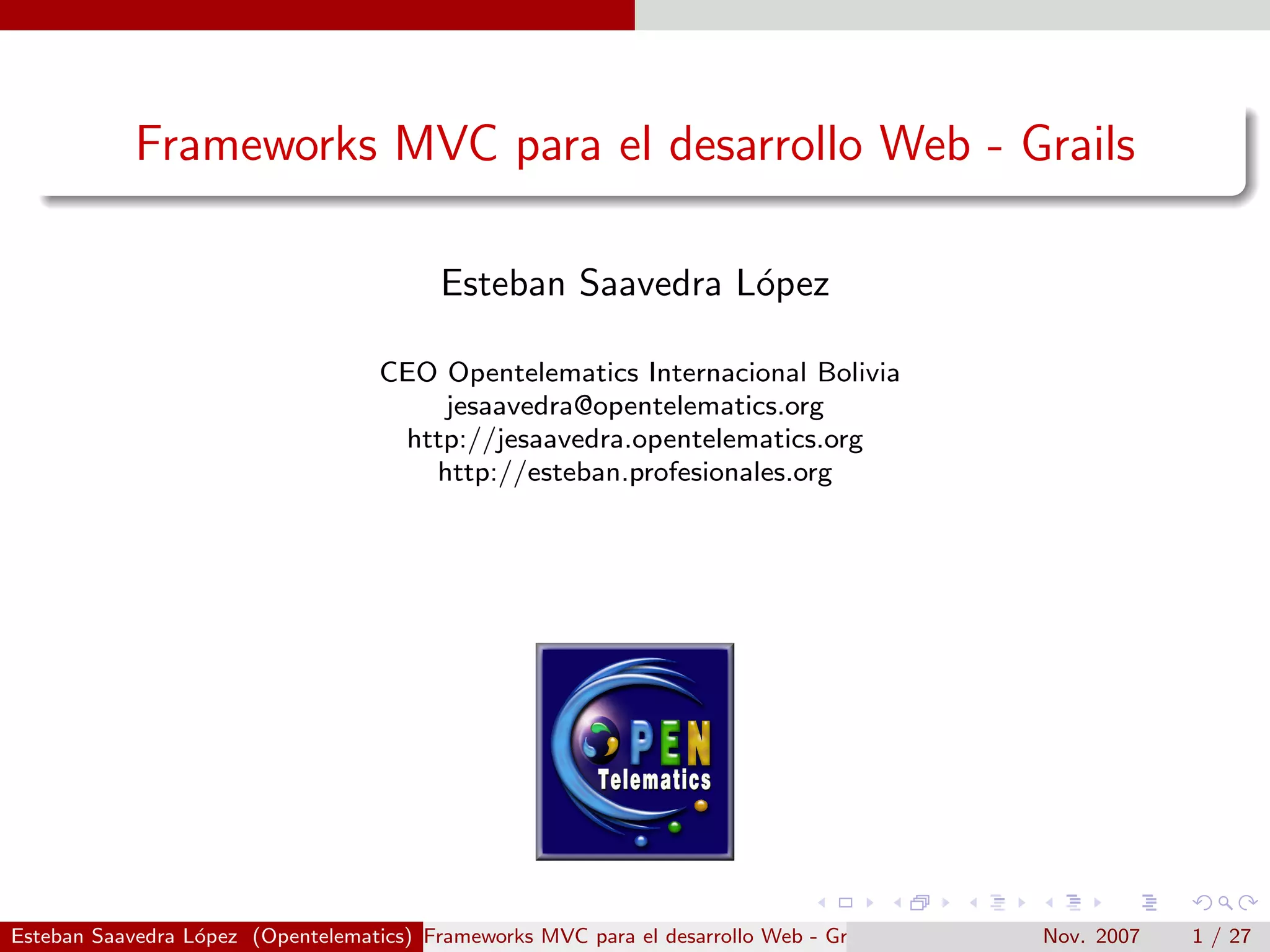 Frameworks MVC para el desarrollo Web - Grails

Esteban Saavedra López

CEO Opentelematics Internacional Bolivia
jesaavedra@opentelematics.org
http://jesaavedra.opentelematics.org
http://esteban.profesionales.org

OPEN Telematics

Esteban Saavedra López (Opentelematics) Frameworks MVC para el desarrollo Web - Gr Nov. 2007 1 / 27